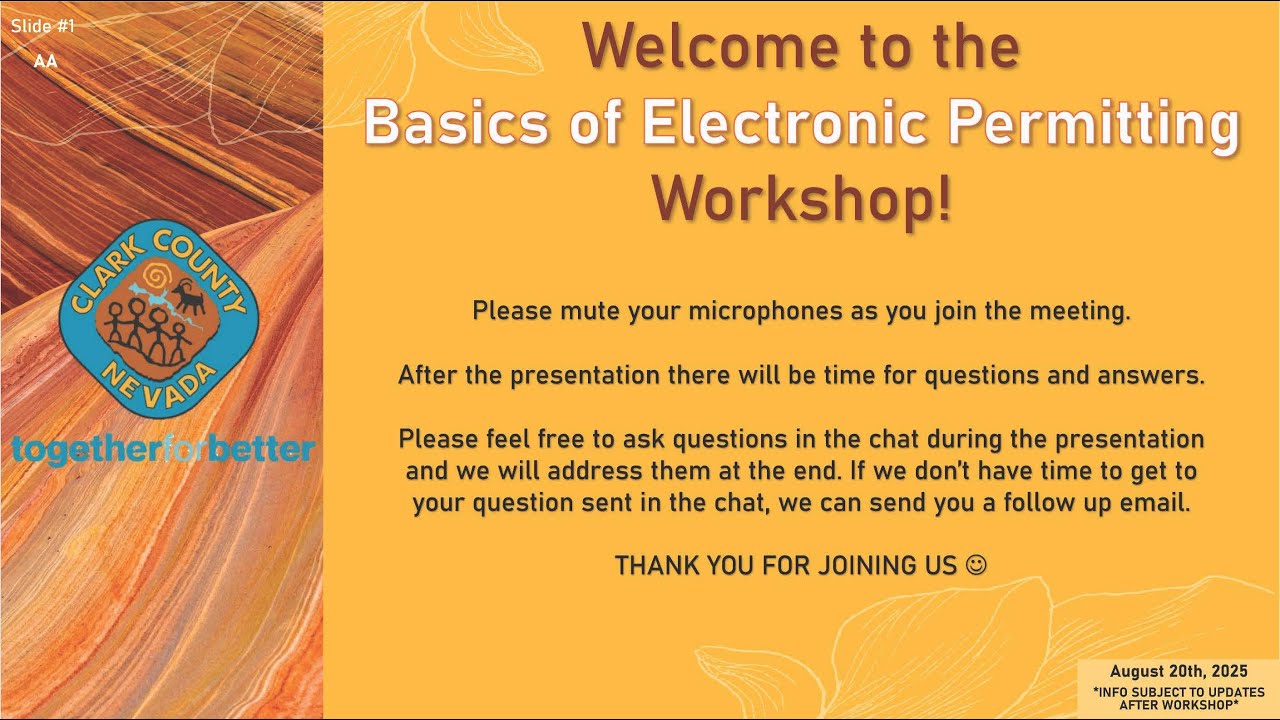 Slide #1
AA

CLARK COUNTY
NEVADA

togetherforbetter

Welcome to the
Basics of Electronic Permitting
Workshop!

Please mute your microphones as you join the meeting.

After the presentation there will be time for questions and answers.

Please feel free to ask questions in the chat during the presentation and we will address them at the end. If we don't have time to get to your question sent in the chat, we can send you a follow up email.

THANK YOU FOR JOINING US ☺

August 20th, 2025
*INFO SUBJECT TO UPDATES AFTER WORKSHOP*